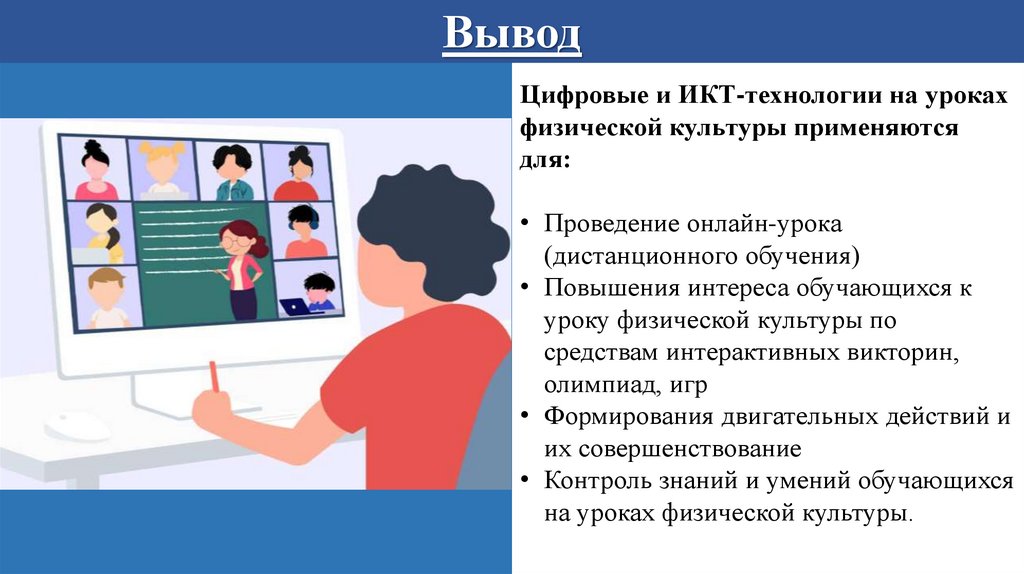 Вывод

Цифровые и ИКТ-технологии на уроках физической культуры применяются для:

• Проведение онлайн-урока (дистанционного обучения)
• Повышения интереса обучающихся к уроку физической культуры по средствам интерактивных викторин, олимпиад, игр
• Формирования двигательных действий и их совершенствование
• Контроль знаний и умений обучающихся на уроках физической культуры.